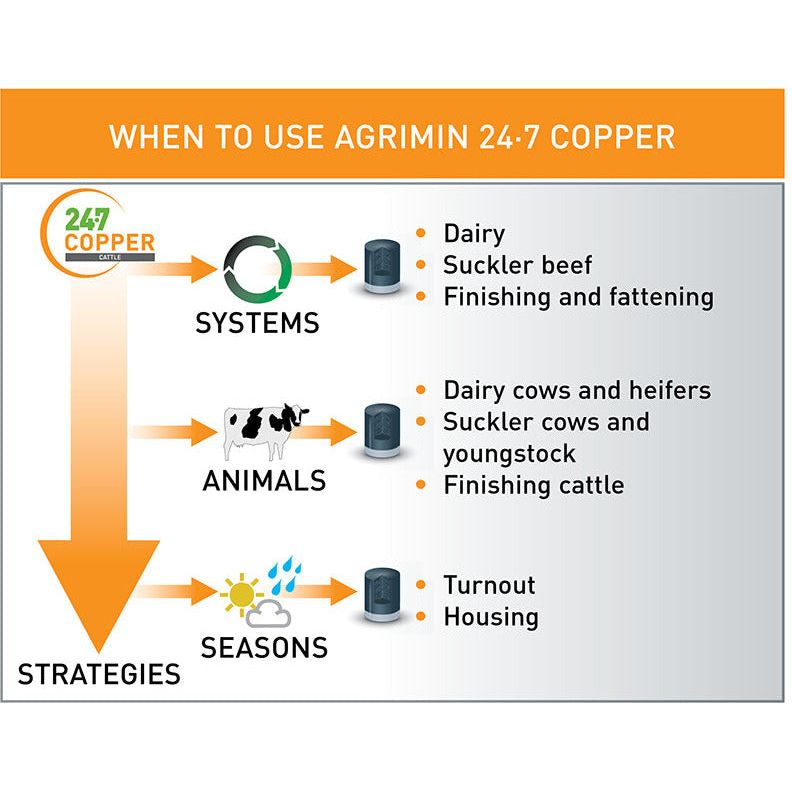 WHEN TO USE AGRIMIN 24·7 COPPER

24·7 COPPER CATTLE

SYSTEMS

- Dairy
- Suckler beef
- Finishing and fattening

ANIMALS

- Dairy cows and heifers
- Suckler cows and youngstock
- Finishing cattle

SEASONS

- Turnout
- Housing

STRATEGIES